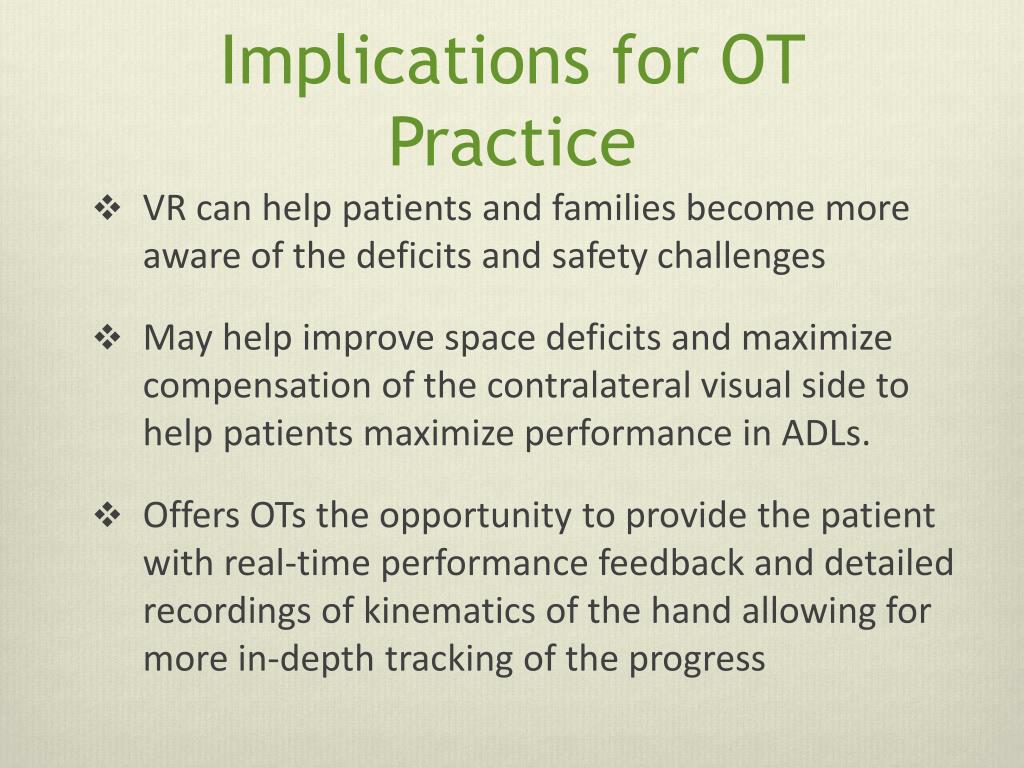 Implications for OT Practice

❖ VR can help patients and families become more aware of the deficits and safety challenges

❖ May help improve space deficits and maximize compensation of the contralateral visual side to help patients maximize performance in ADLs.

❖ Offers OTs the opportunity to provide the patient with real-time performance feedback and detailed recordings of kinematics of the hand allowing for more in-depth tracking of the progress